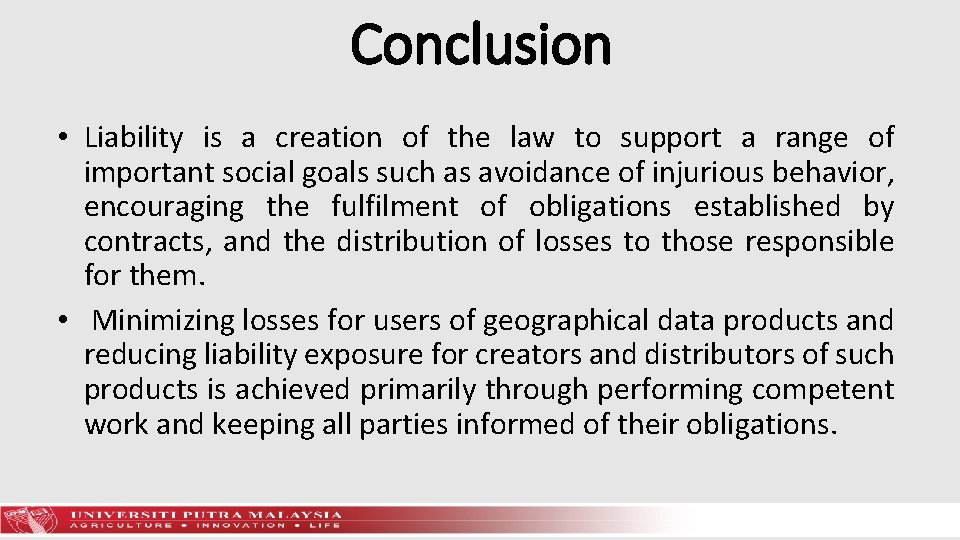 Conclusion

• Liability is a creation of the law to support a range of important social goals such as avoidance of injurious behavior, encouraging the fulfilment of obligations established by contracts, and the distribution of losses to those responsible for them.

• Minimizing losses for users of geographical data products and reducing liability exposure for creators and distributors of such products is achieved primarily through performing competent work and keeping all parties informed of their obligations.

UNIVERSITI PUTRA MALAYSIA
AGRICULTURE • INNOVATION • LIFE